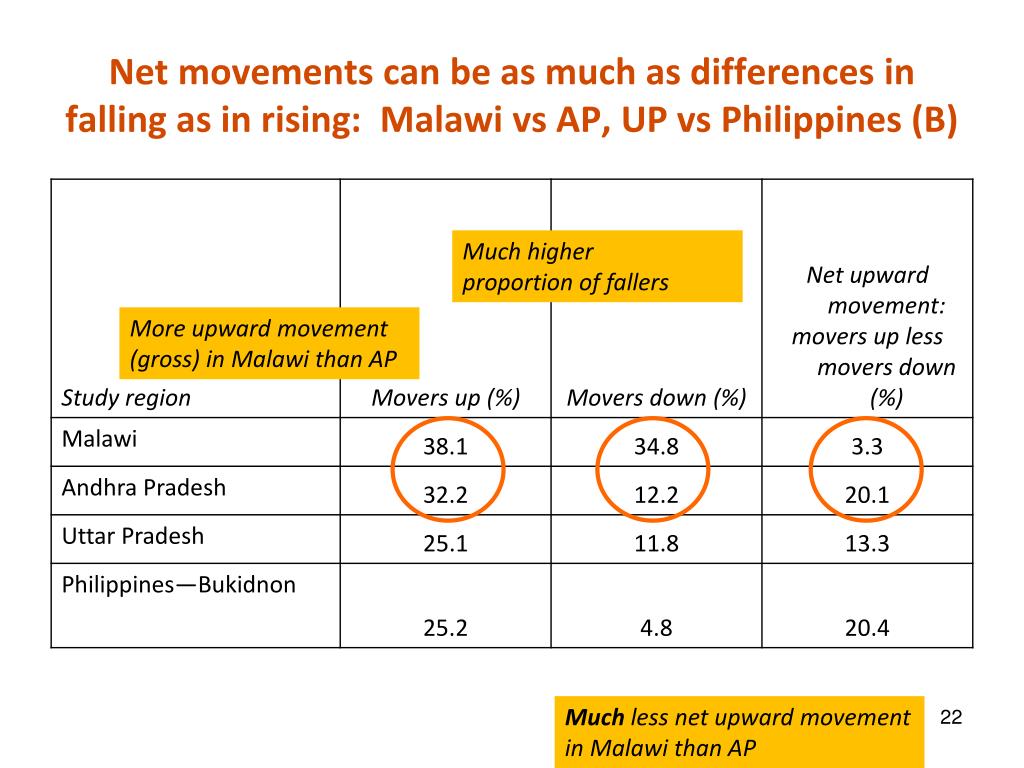 Net movements can be as much as differences in falling as in rising: Malawi vs AP, UP vs Philippines (B)

Much higher proportion of fallers

More upward movement (gross) in Malawi than AP

| Study region | Movers up (%) | Movers down (%) | Net upward movement: movers up less movers down (%) |
|---|---|---|---|
| Malawi | 38.1 | 34.8 | 3.3 |
| Andhra Pradesh | 32.2 | 12.2 | 20.1 |
| Uttar Pradesh | 25.1 | 11.8 | 13.3 |
| Philippines—Bukidnon | 25.2 | 4.8 | 20.4 |

Much less net upward movement in Malawi than AP

22